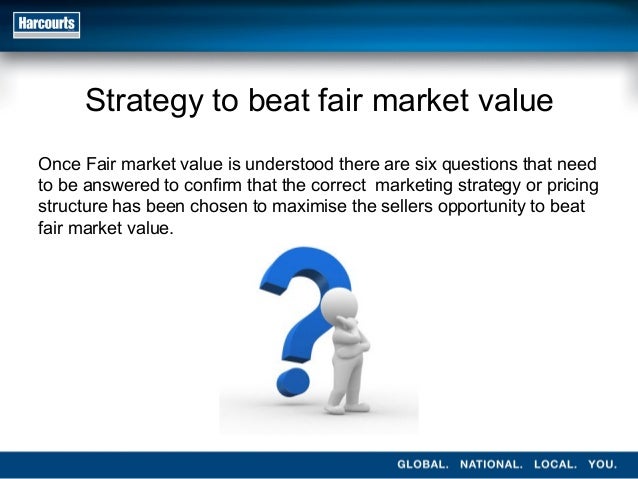 Harcourts

Strategy to beat fair market value

Once Fair market value is understood there are six questions that need to be answered to confirm that the correct marketing strategy or pricing structure has been chosen to maximise the sellers opportunity to beat fair market value.

GLOBAL. NATIONAL. LOCAL. YOU.